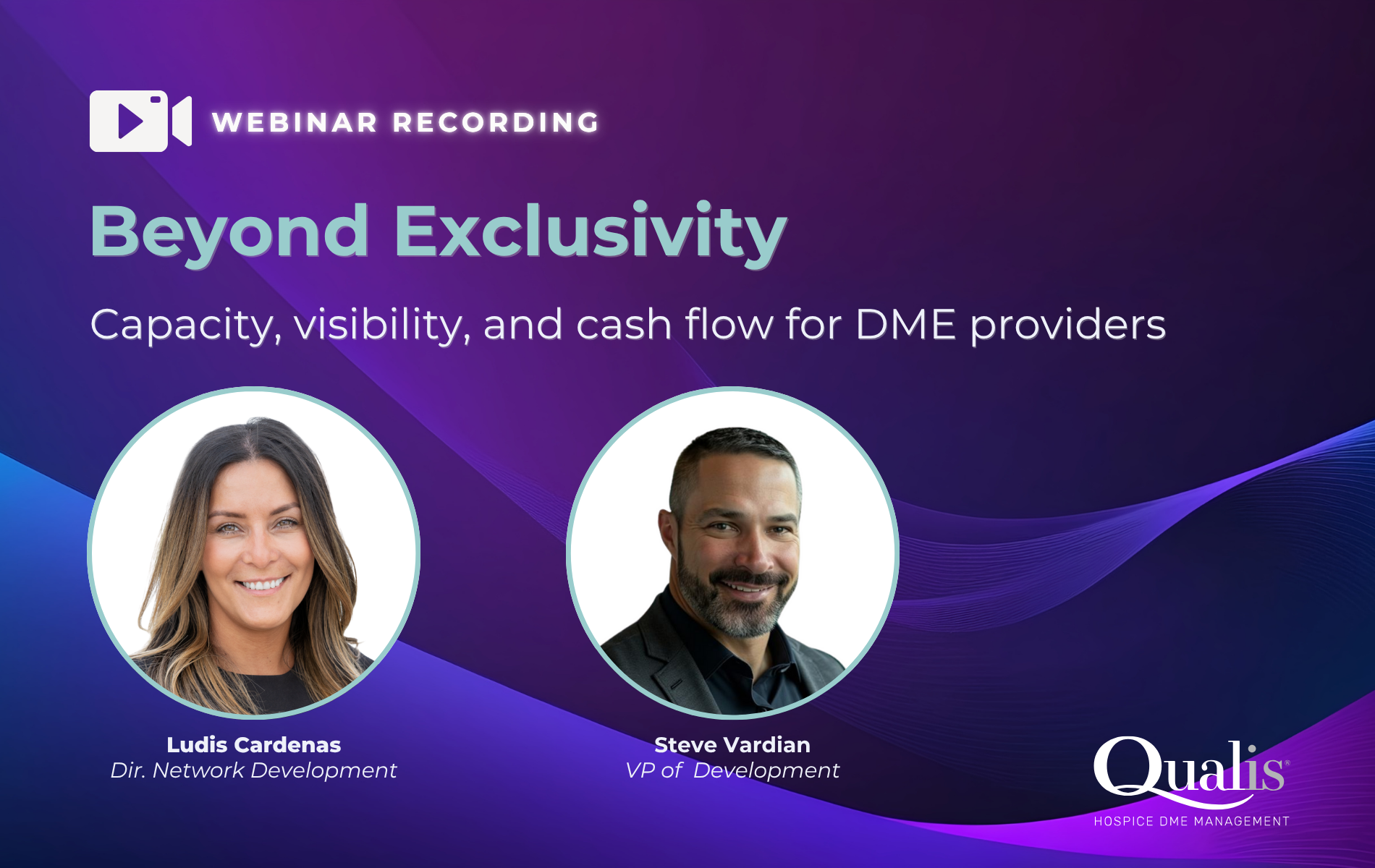 WEBINAR RECORDING

Beyond Exclusivity

Capacity, visibility, and cash flow for DME providers

Ludis Cardenas
Dir. Network Development

Steve Vardian
VP of Development

Qualis®
HOSPICE DME MANAGEMENT